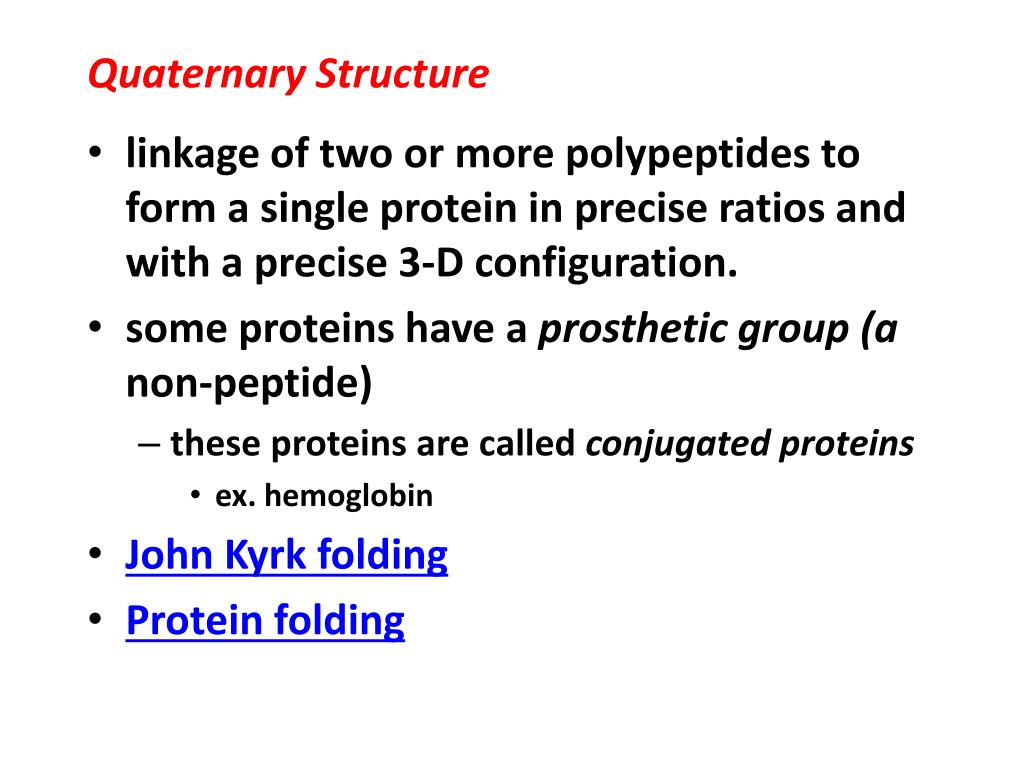 Quaternary Structure

• linkage of two or more polypeptides to form a single protein in precise ratios and with a precise 3-D configuration.
• some proteins have a prosthetic group (a non-peptide)
 – these proteins are called conjugated proteins
  • ex. hemoglobin
• John Kyrk folding
• Protein folding